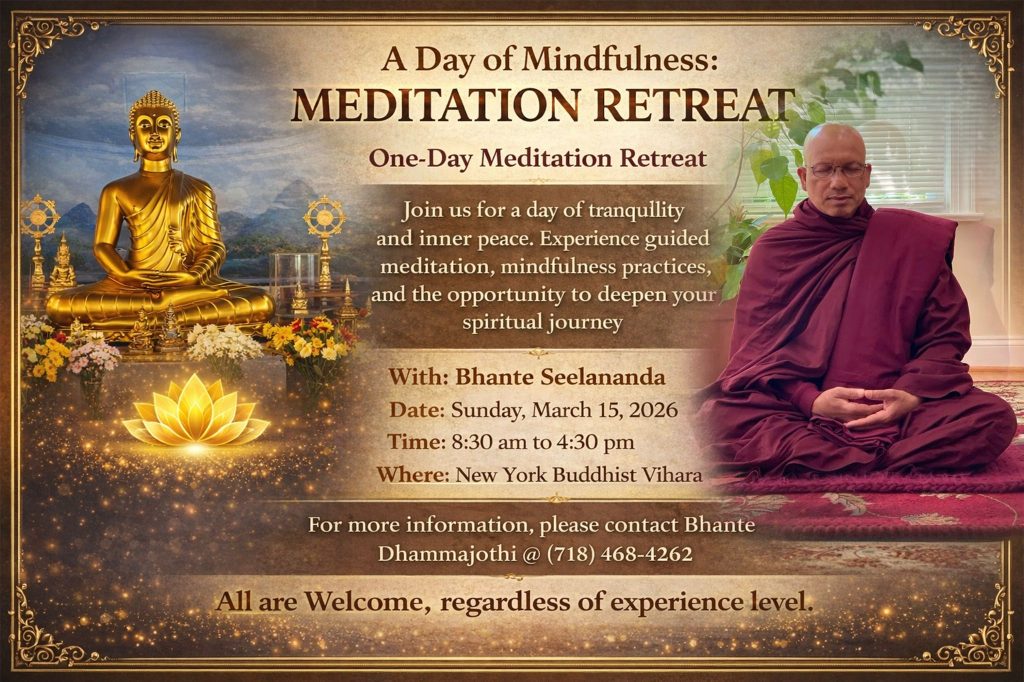 A Day of Mindfulness:
MEDITATION RETREAT

One-Day Meditation Retreat

Join us for a day of tranqullity and inner peace. Experience guided meditation, mindfulness practices, and the opportunity to deepen your spiritual journey

With: Bhante Seelananda
Date: Sunday, March 15, 2026
Time: 8:30 am to 4:30 pm
Where: New York Buddhist Vihara

For more information, please contact Bhante Dhammajothi @ (718) 468-4262

All are Welcome, regardless of experience level.